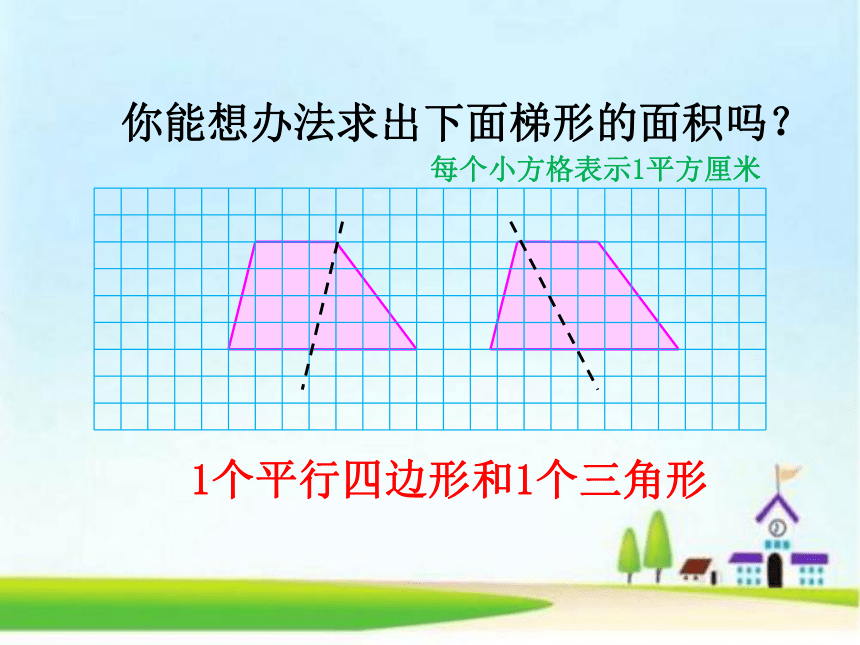 你能想办法求出下面梯形的面积吗？

每个小方格表示1平方厘米

1个平行四边形和1个三角形